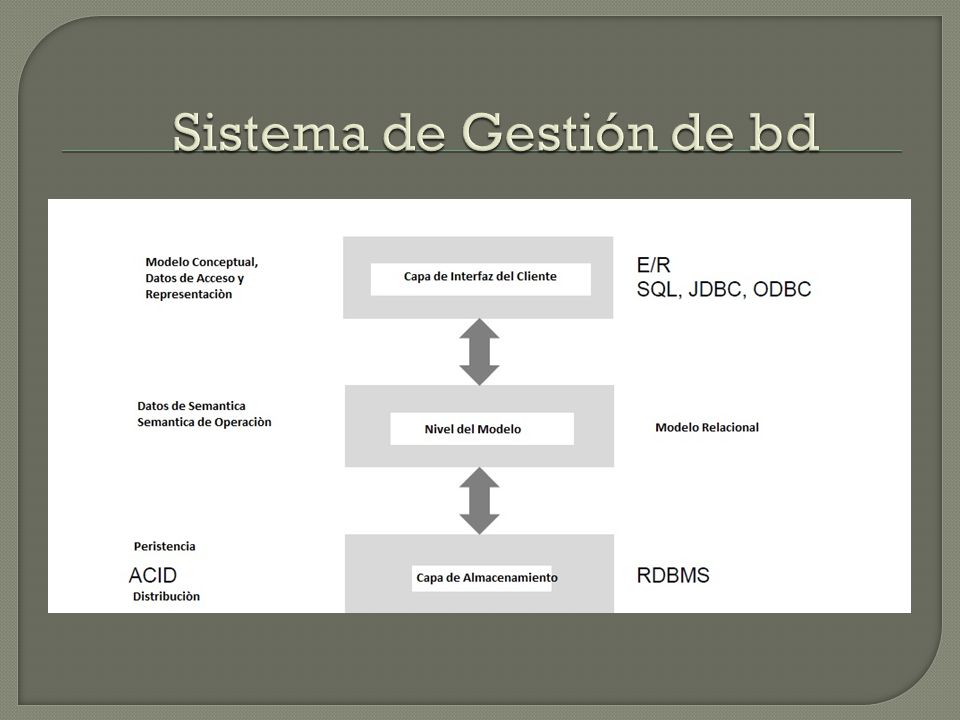 Sistema de Gestión de bd

Modelo Conceptual, Datos de Acceso y Representaciòn

Capa de Interfaz del Cliente

E/R
SQL, JDBC, ODBC

Datos de Semantica
Semantica de Operaciòn

Nivel del Modelo

Modelo Relacional

Peristencia
ACID
Distribuciòn

Capa de Almacenamiento

RDBMS